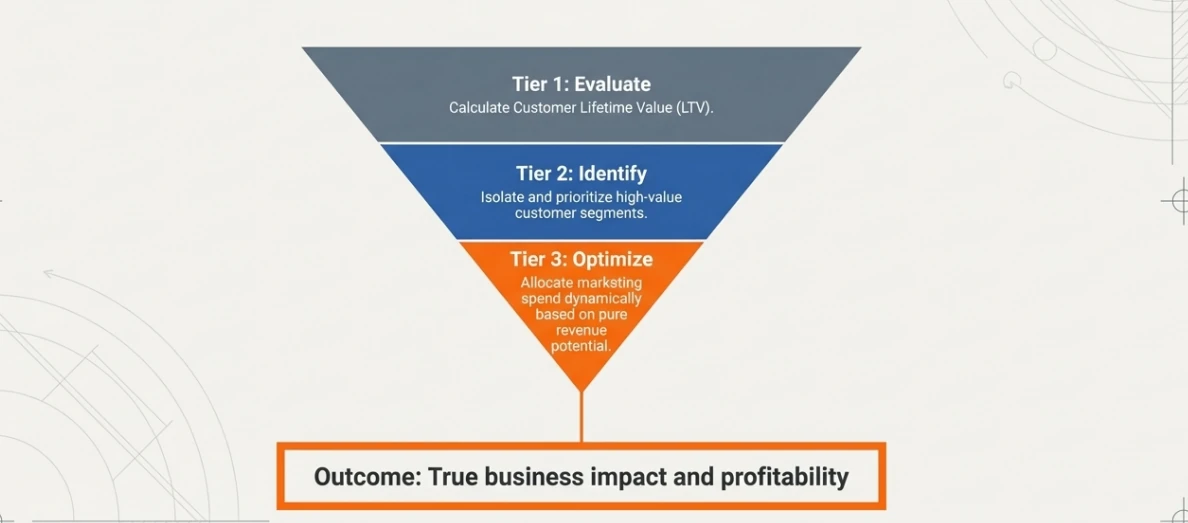 Tier 1: Evaluate
Calculate Customer Lifetime Value (LTV).

Tier 2: Identify
Isolate and prioritize high-value customer segments.

Tier 3: Optimize
Allocate marksting spend dynamically based on pure revenue potential.

Outcome: True business impact and profitability